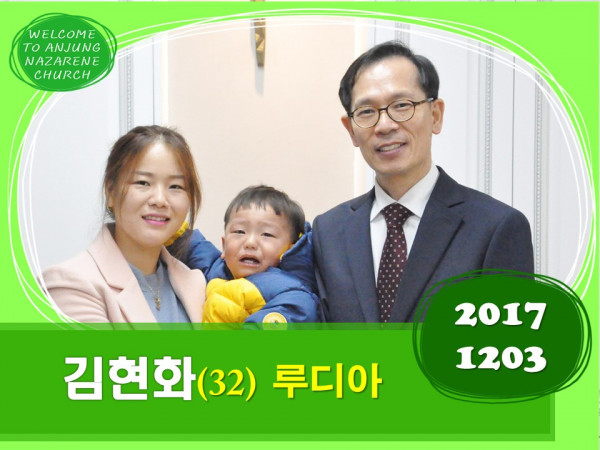 WELCOME TO ANJUNG NAZARENE CHURCH

2017
1203

김현화(32) 루디아